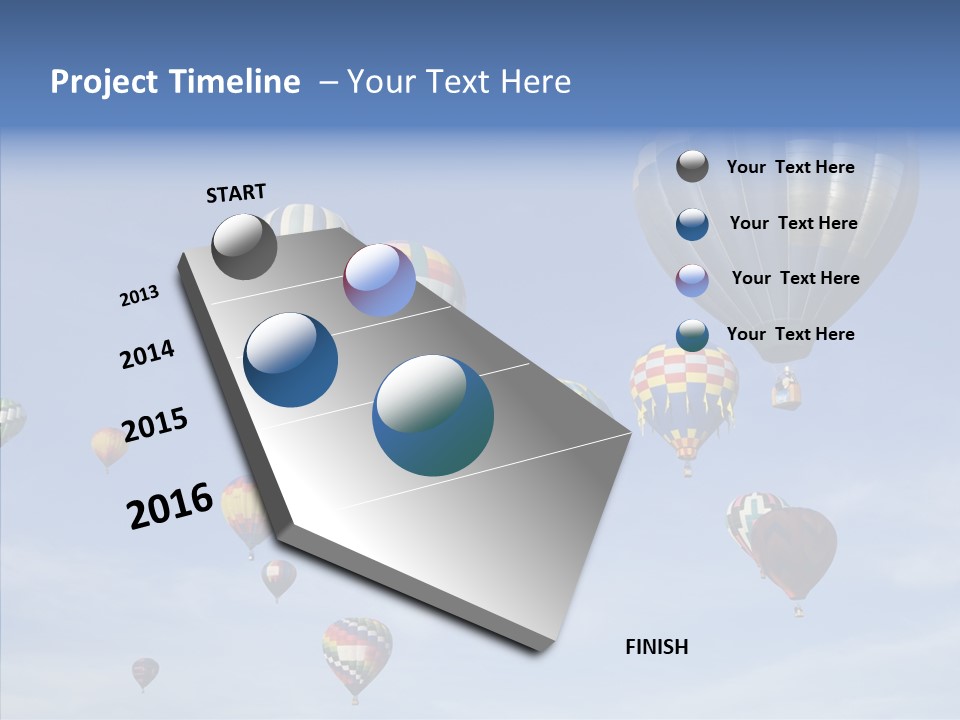 Project Timeline – Your Text Here

START

2013

2014

2015

2016

FINISH

Your Text Here

Your Text Here

Your Text Here

Your Text Here